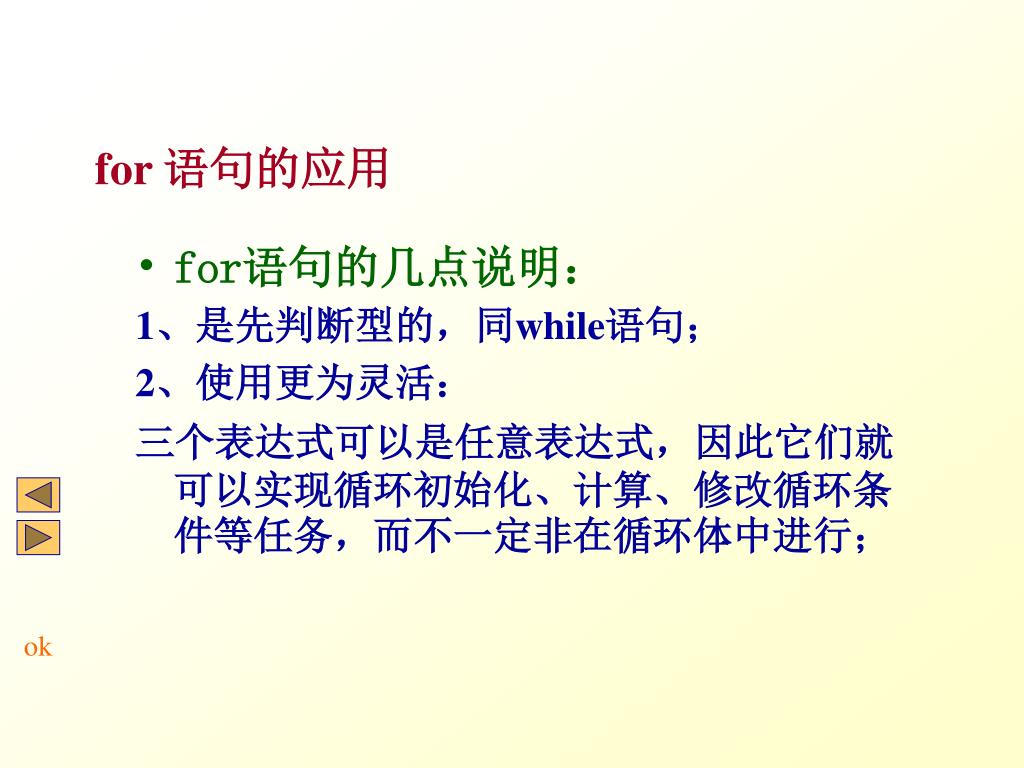 for 语句的应用

• for语句的几点说明：

1、是先判断型的，同while语句；

2、使用更为灵活：

三个表达式可以是任意表达式，因此它们就可以实现循环初始化、计算、修改循环条件等任务，而不一定非在循环体中进行；

ok